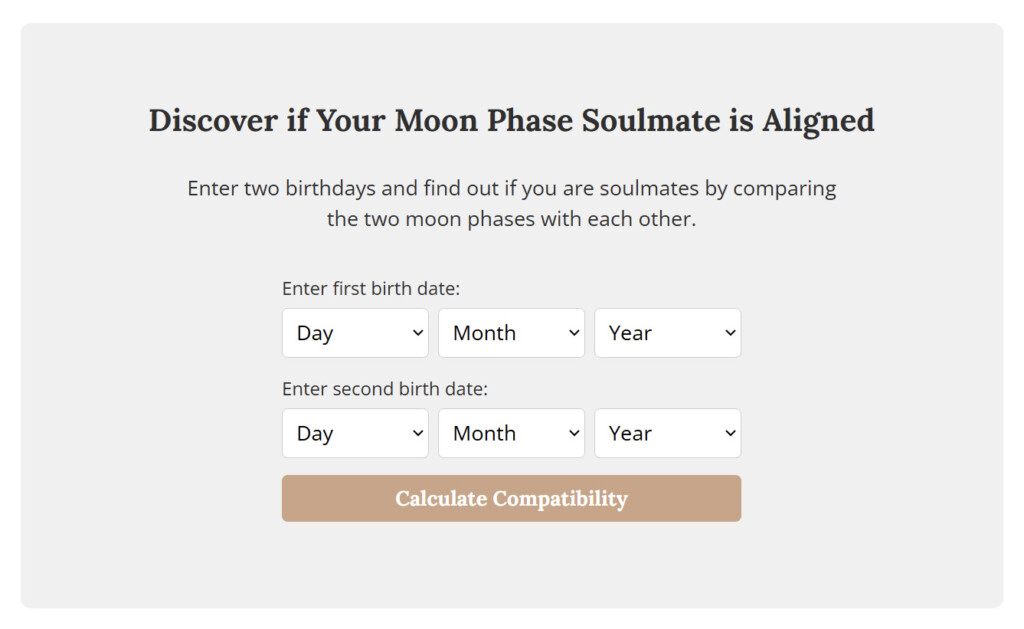 Discover if Your Moon Phase Soulmate is Aligned

Enter two birthdays and find out if you are soulmates by comparing the two moon phases with each other.

Enter first birth date:

Day Month Year

Enter second birth date:

Day Month Year

Calculate Compatibility